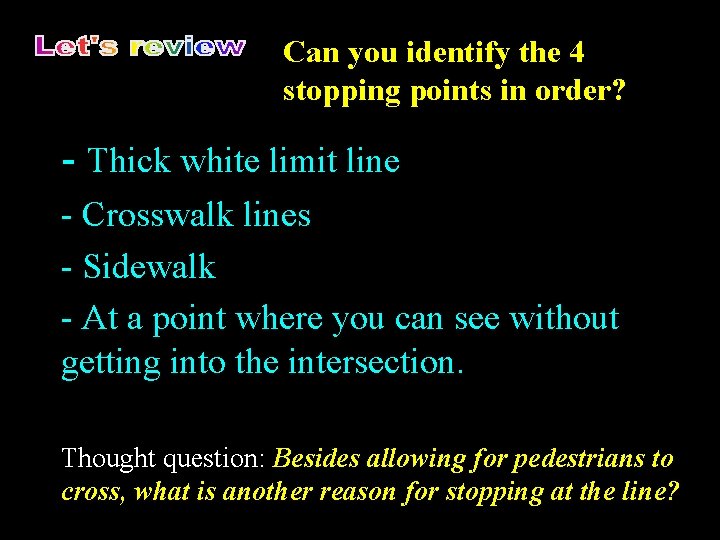 Let's review

Can you identify the 4 stopping points in order?

- Thick white limit line

- Crosswalk lines

- Sidewalk

- At a point where you can see without getting into the intersection.

Thought question: Besides allowing for pedestrians to cross, what is another reason for stopping at the line?